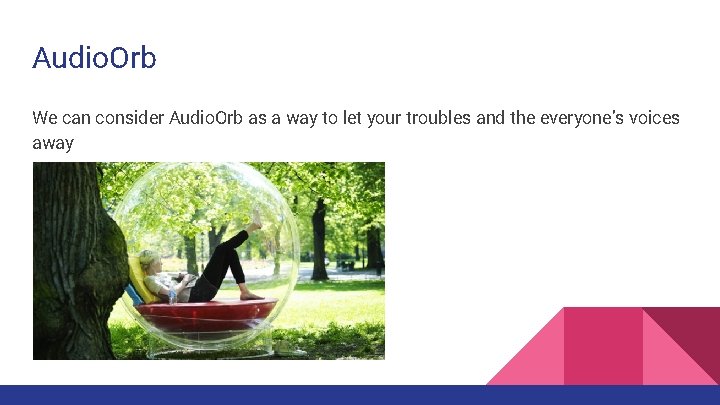 AudioOrb

We can consider AudioOrb as a way to let your troubles and the everyone's voices away